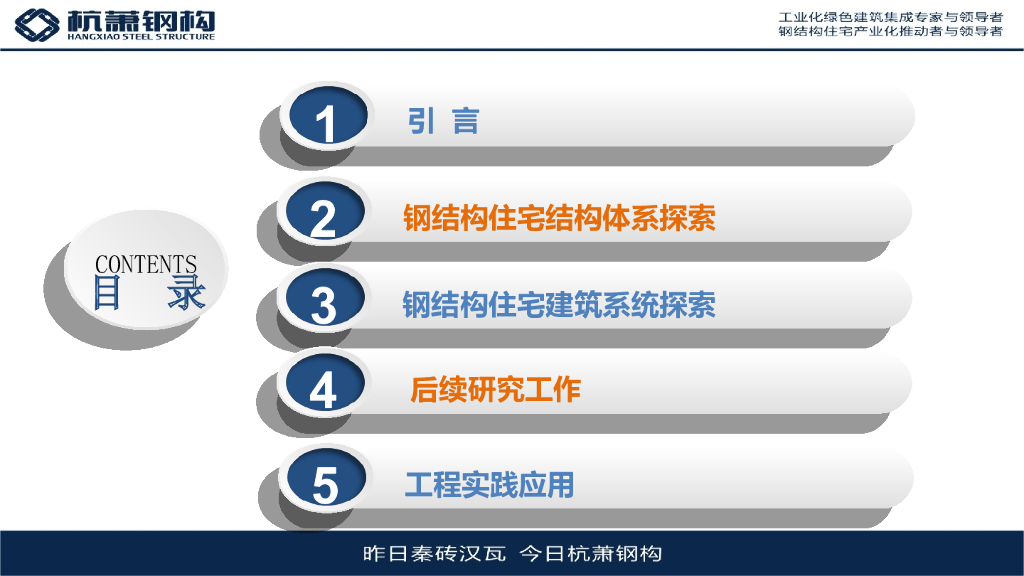 杭萧钢构
HANGXIAO STEEL STRUCTURE

工业化绿色建筑集成专家与领导者
钢结构住宅产业化推动者与领导者

CONTENTS
目 录

1 引 言

2 钢结构住宅结构体系探索

3 钢结构住宅建筑系统探索

4 后续研究工作

5 工程实践应用

昨日秦砖汉瓦 今日杭萧钢构